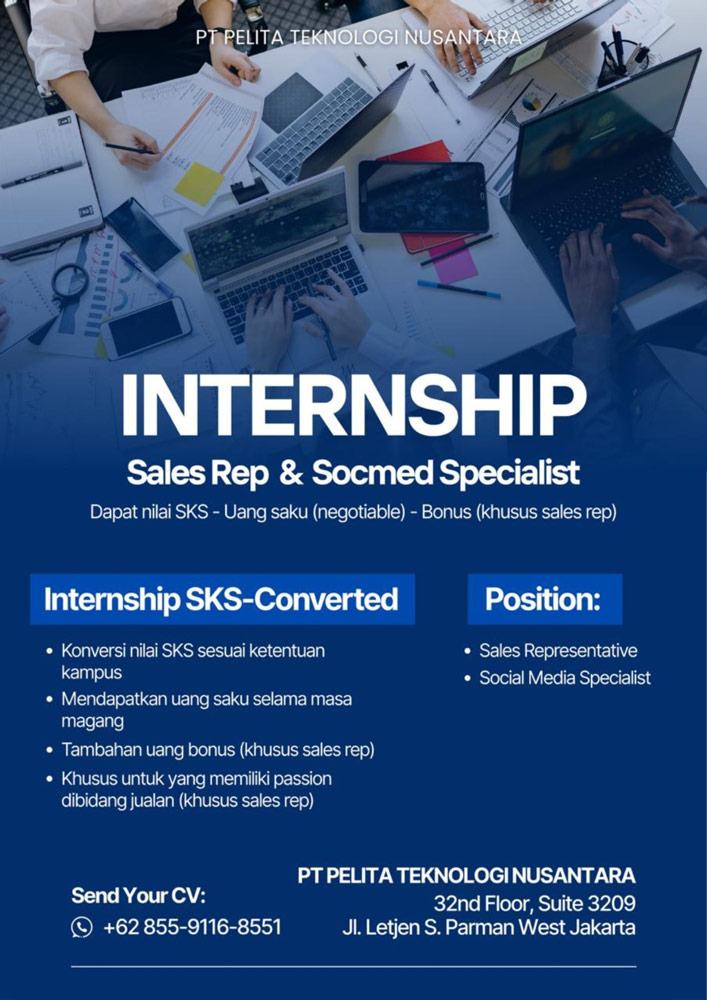 PT PELITA TEKNOLOGI NUSANTARA

INTERNSHIP

Sales Rep & Socmed Specialist

Dapat nilai SKS - Uang saku (negotiable) - Bonus (khusus sales rep)

Internship SKS-Converted

- Konversi nilai SKS sesuai ketentuan kampus
- Mendapatkan uang saku selama masa magang
- Tambahan uang bonus (khusus sales rep)
- Khusus untuk yang memiliki passion dibidang jualan (khusus sales rep)

Position:

- Sales Representative
- Social Media Specialist

Send Your CV:
+62 855-9116-8551

PT PELITA TEKNOLOGI NUSANTARA
32nd Floor, Suite 3209
Jl. Letjen S. Parman West Jakarta